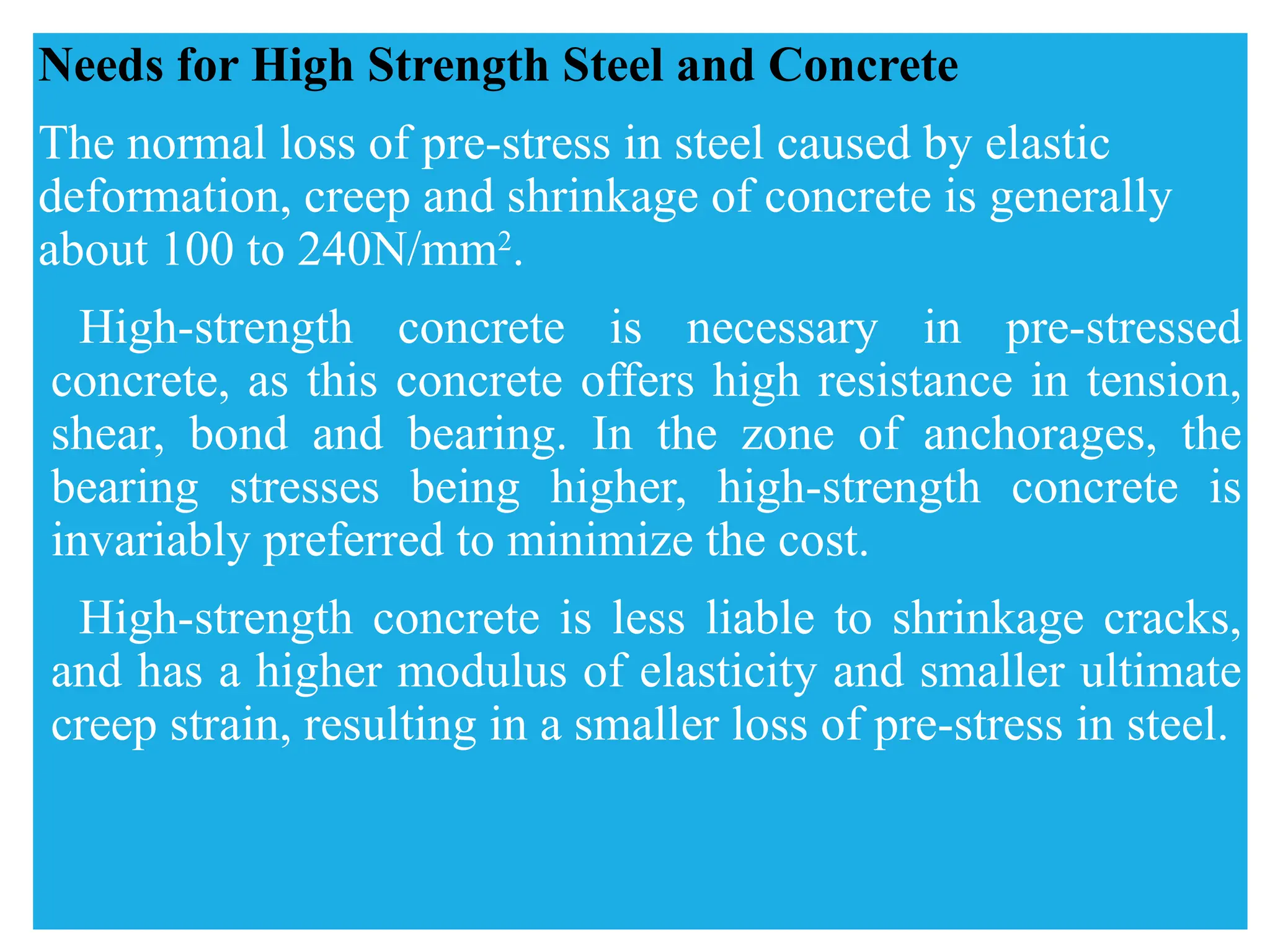 Needs for High Strength Steel and Concrete

The normal loss of pre-stress in steel caused by elastic deformation, creep and shrinkage of concrete is generally about 100 to 240N/mm$^2$.

High-strength concrete is necessary in pre-stressed concrete, as this concrete offers high resistance in tension, shear, bond and bearing. In the zone of anchorages, the bearing stresses being higher, high-strength concrete is invariably preferred to minimize the cost.

High-strength concrete is less liable to shrinkage cracks, and has a higher modulus of elasticity and smaller ultimate creep strain, resulting in a smaller loss of pre-stress in steel.